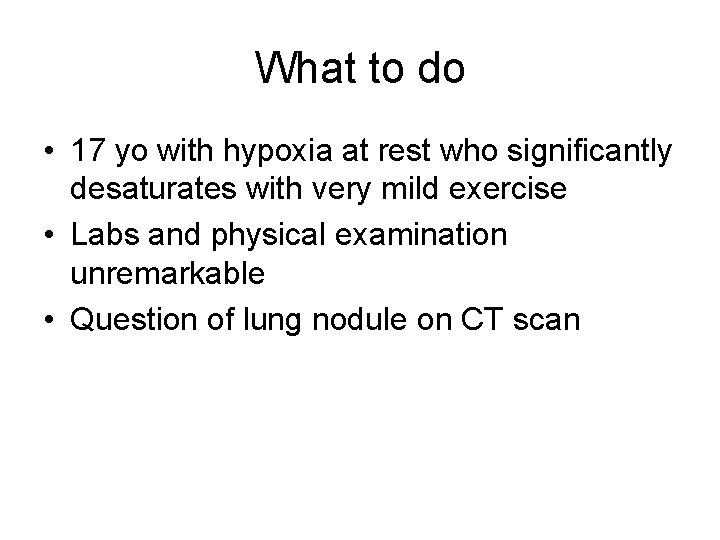 What to do

• 17 yo with hypoxia at rest who significantly desaturates with very mild exercise
• Labs and physical examination unremarkable
• Question of lung nodule on CT scan